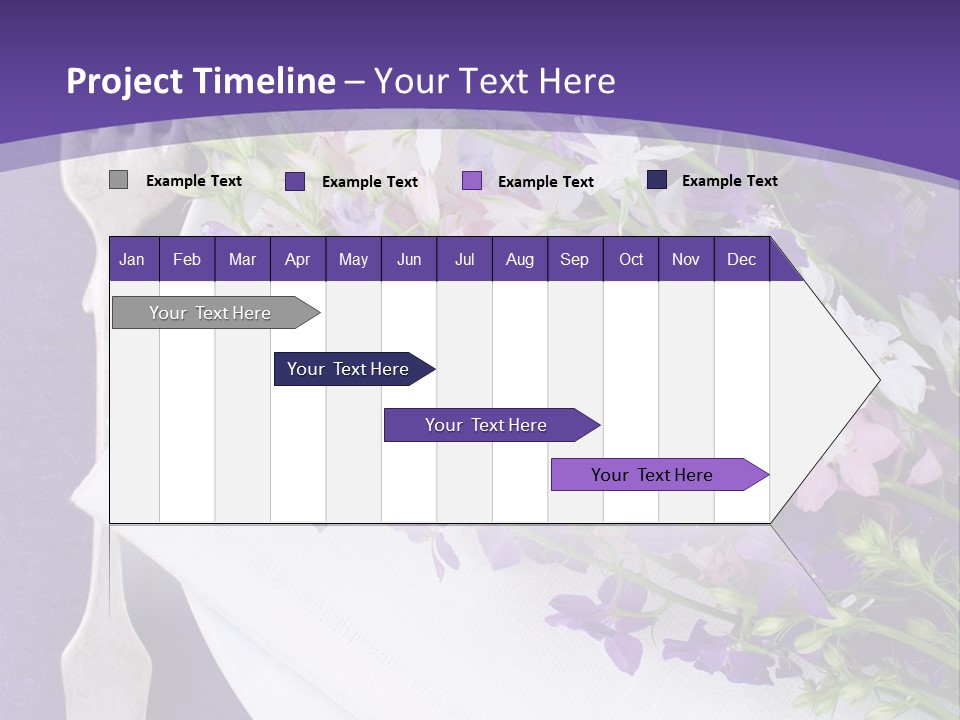 Project Timeline – Your Text Here

Example Text
Example Text
Example Text
Example Text

| Jan | Feb | Mar | Apr | May | Jun | Jul | Aug | Sep | Oct | Nov | Dec |
|---|---|---|---|---|---|---|---|---|---|---|---|

Your Text Here
Your Text Here
Your Text Here
Your Text Here